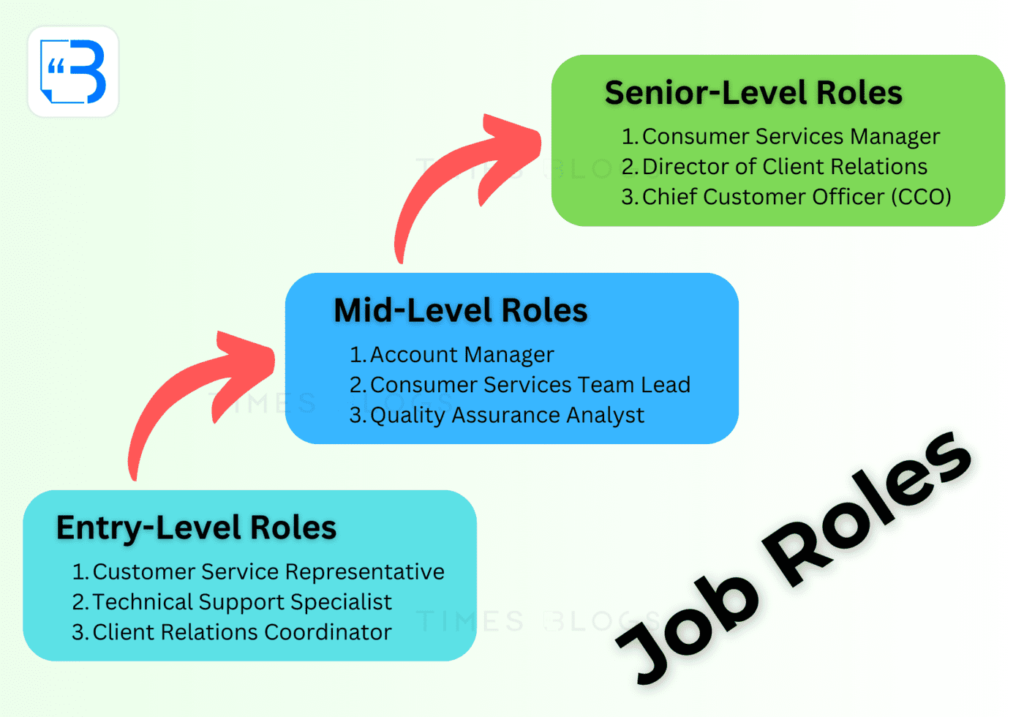 Senior-Level Roles
1. Consumer Services Manager
2. Director of Client Relations
3. Chief Customer Officer (CCO)

TIMES BLOGS

Mid-Level Roles
1. Account Manager
2. Consumer Services Team Lead
3. Quality Assurance Analyst

TIMES BLOGS

Entry-Level Roles
1. Customer Service Representative
2. Technical Support Specialist
3. Client Relations Coordinator

TIMES BLOGS

Job Roles